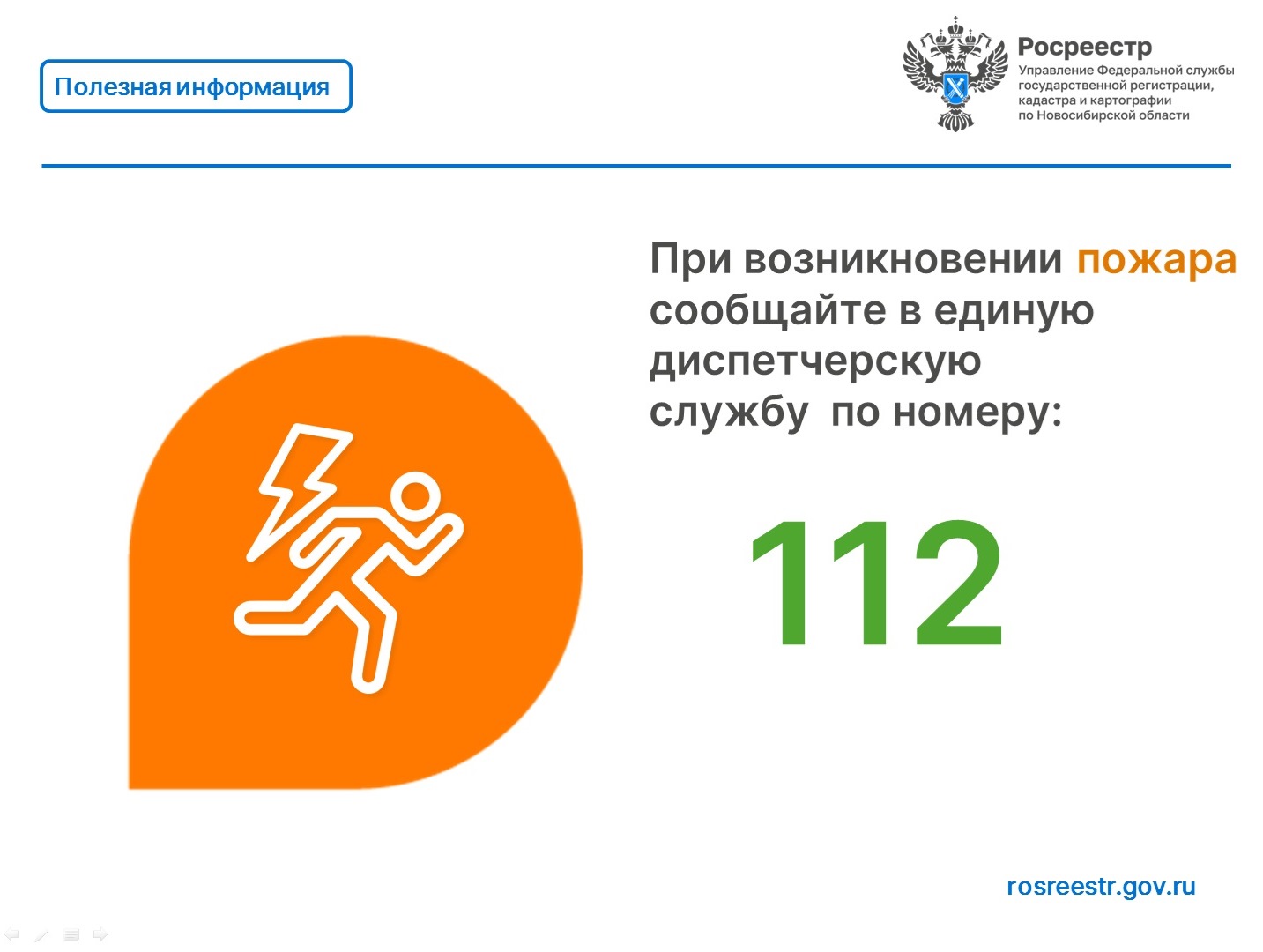 Полезная информация

Росреестр
Управление Федеральной службы государственной регистрации, кадастра и картографии по Новосибирской области

При возникновении пожара сообщайте в единую диспетчерскую службу по номеру:

112

rosreestr.gov.ru